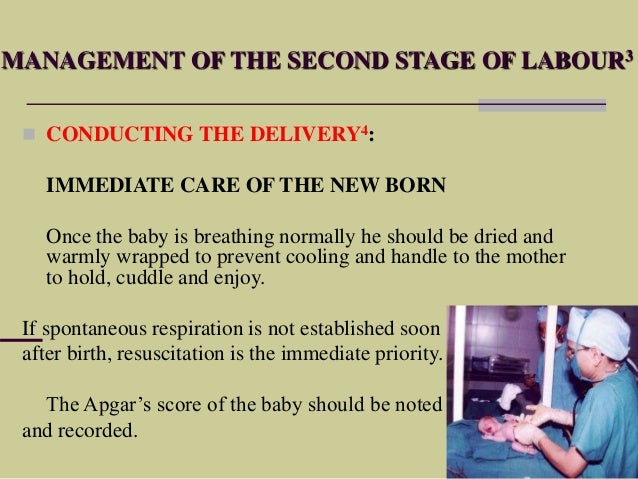 MANAGEMENT OF THE SECOND STAGE OF LABOUR$^3$

CONDUCTING THE DELIVERY$^4$:

IMMEDIATE CARE OF THE NEW BORN

Once the baby is breathing normally he should be dried and warmly wrapped to prevent cooling and handle to the mother to hold, cuddle and enjoy.

If spontaneous respiration is not established soon after birth, resuscitation is the immediate priority.

The Apgar's score of the baby should be noted and recorded.